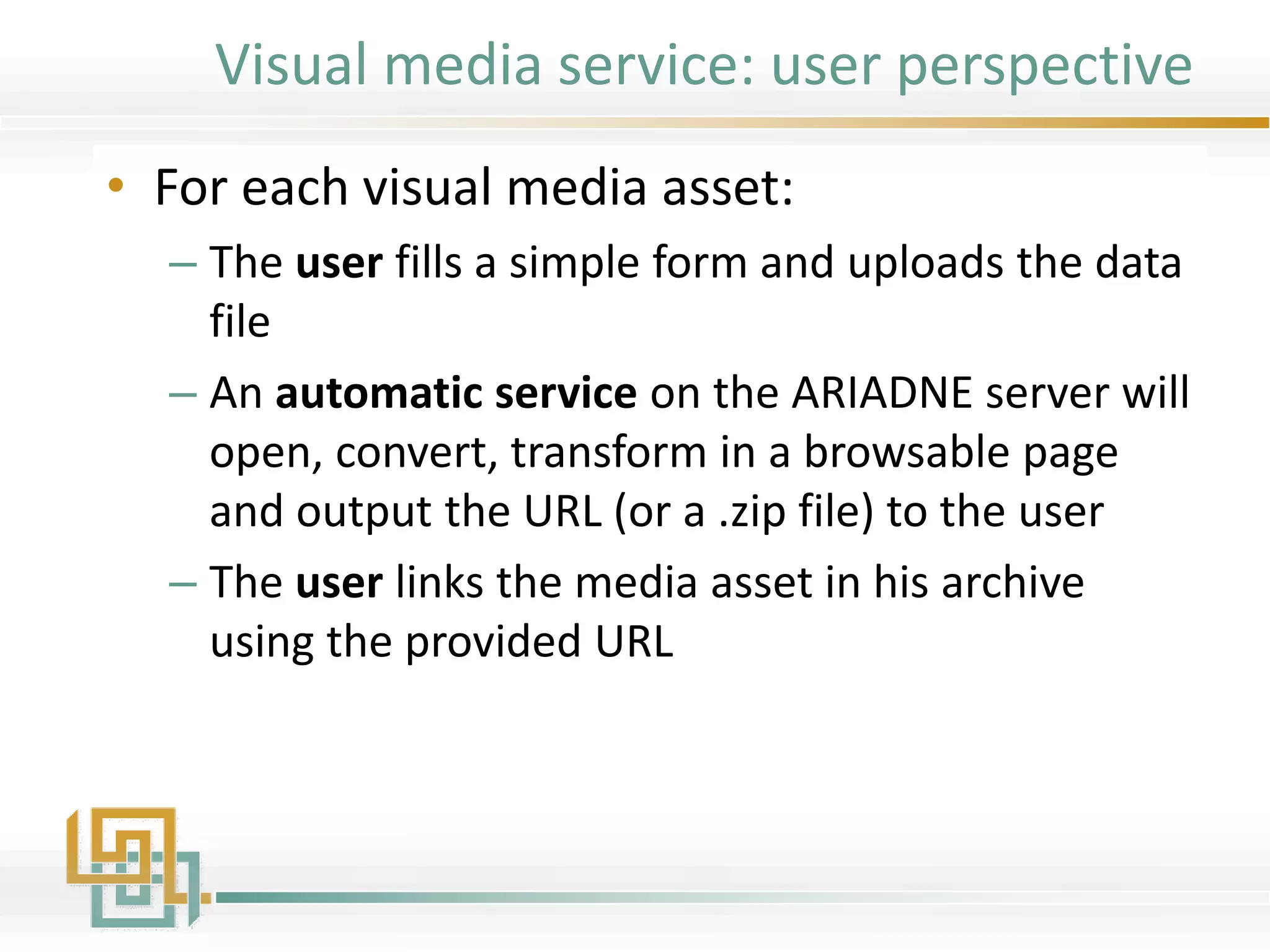 Visual media service: user perspective

• For each visual media asset:

– The user fills a simple form and uploads the data file

– An automatic service on the ARIADNE server will open, convert, transform in a browsable page and output the URL (or a .zip file) to the user

– The user links the media asset in his archive using the provided URL